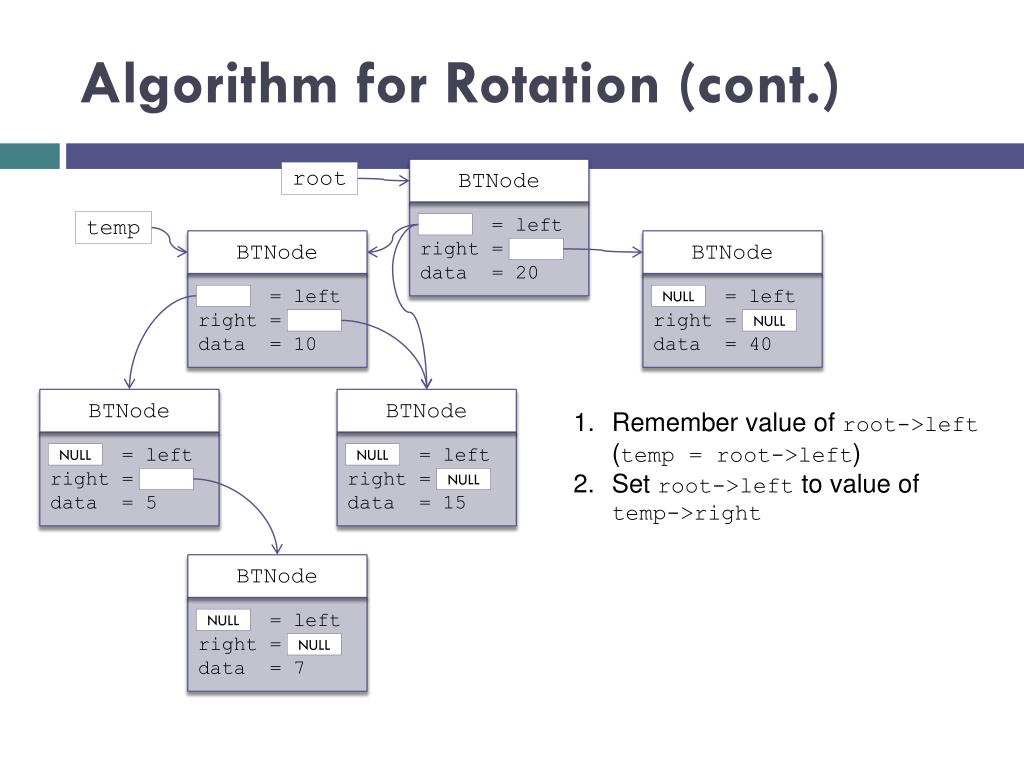 Algorithm for Rotation (cont.)

root

BTNode
= left
right =
data = 20

temp

BTNode
= left
right =
data = 10

BTNode
NULL = left
right = NULL
data = 40

BTNode
NULL = left
right =
data = 5

BTNode
NULL = left
right = NULL
data = 15

BTNode
NULL = left
right = NULL
data = 7

1. Remember value of root->left (temp = root->left)
2. Set root->left to value of temp->right